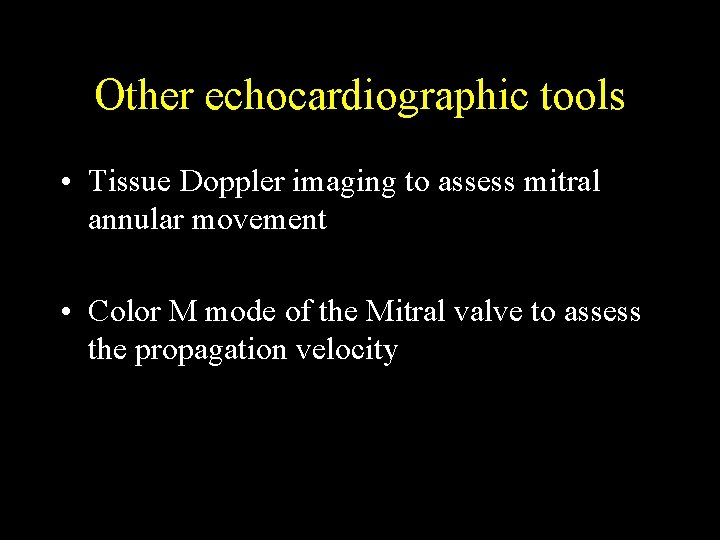 Other echocardiographic tools

• Tissue Doppler imaging to assess mitral annular movement

• Color M mode of the Mitral valve to assess the propagation velocity